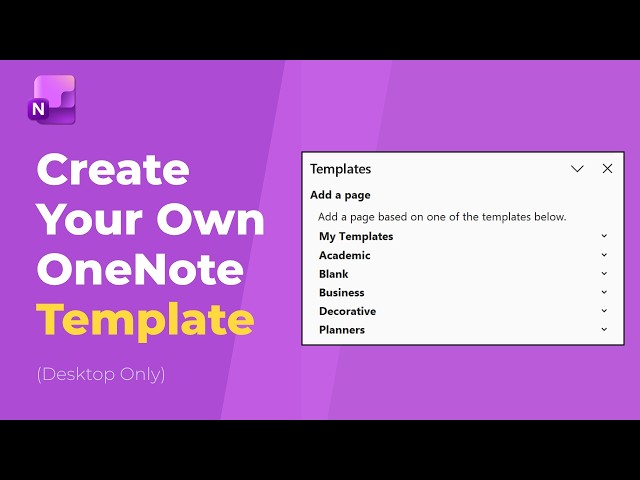 N

Create Your Own OneNote Template

(Desktop Only)

Templates

Add a page

Add a page based on one of the templates below.

My Templates

Academic

Blank

Business

Decorative

Planners